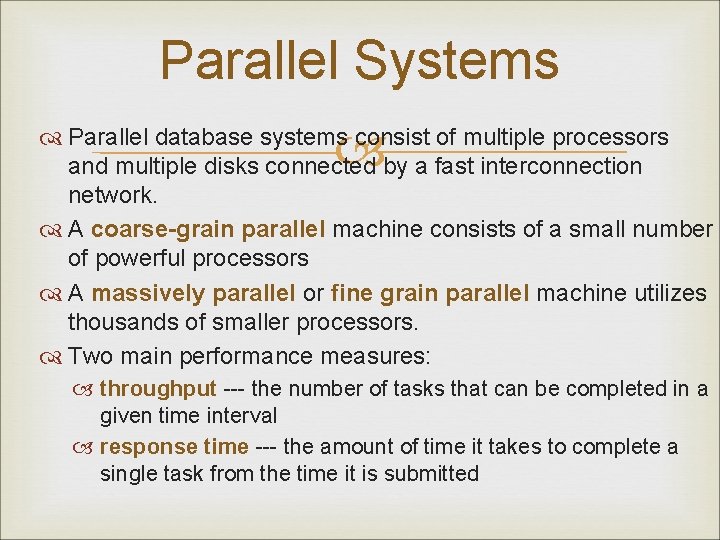 Parallel Systems

Parallel database systems consist of multiple processors and multiple disks connected by a fast interconnection network.

A coarse-grain parallel machine consists of a small number of powerful processors

A massively parallel or fine grain parallel machine utilizes thousands of smaller processors.

Two main performance measures:

throughput --- the number of tasks that can be completed in a given time interval

response time --- the amount of time it takes to complete a single task from the time it is submitted